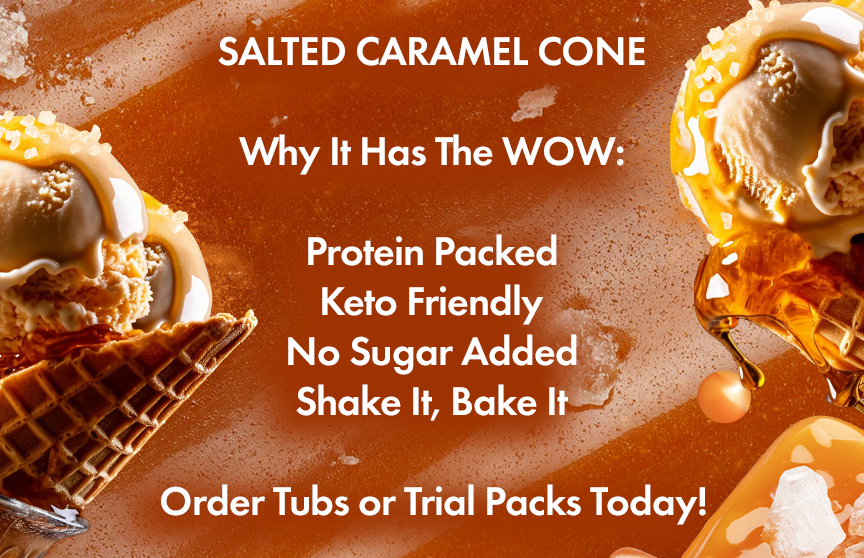 SALTED CARAMEL CONE

Why It Has The WOW:

Protein Packed
Keto Friendly
No Sugar Added
Shake It, Bake It

Order Tubs or Trial Packs Today!